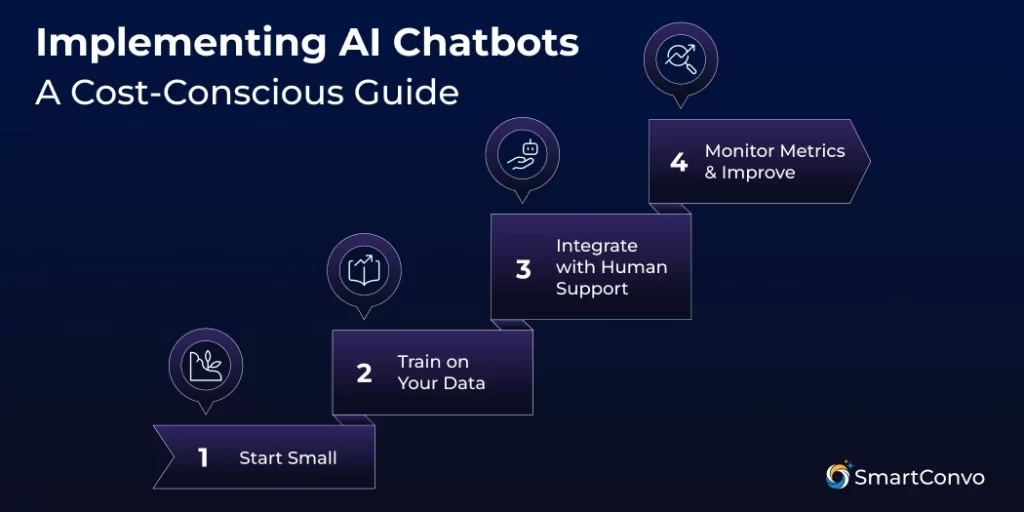 Implementing AI Chatbots
A Cost-Conscious Guide

1 Start Small

2 Train on Your Data

3 Integrate with Human Support

4 Monitor Metrics & Improve

SmartConvo